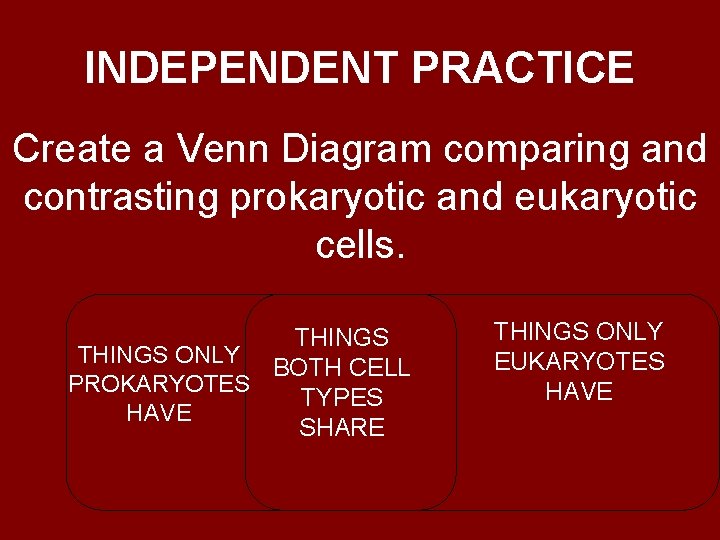 INDEPENDENT PRACTICE

Create a Venn Diagram comparing and contrasting prokaryotic and eukaryotic cells.

THINGS ONLY PROKARYOTES HAVE

THINGS BOTH CELL TYPES SHARE

THINGS ONLY EUKARYOTES HAVE